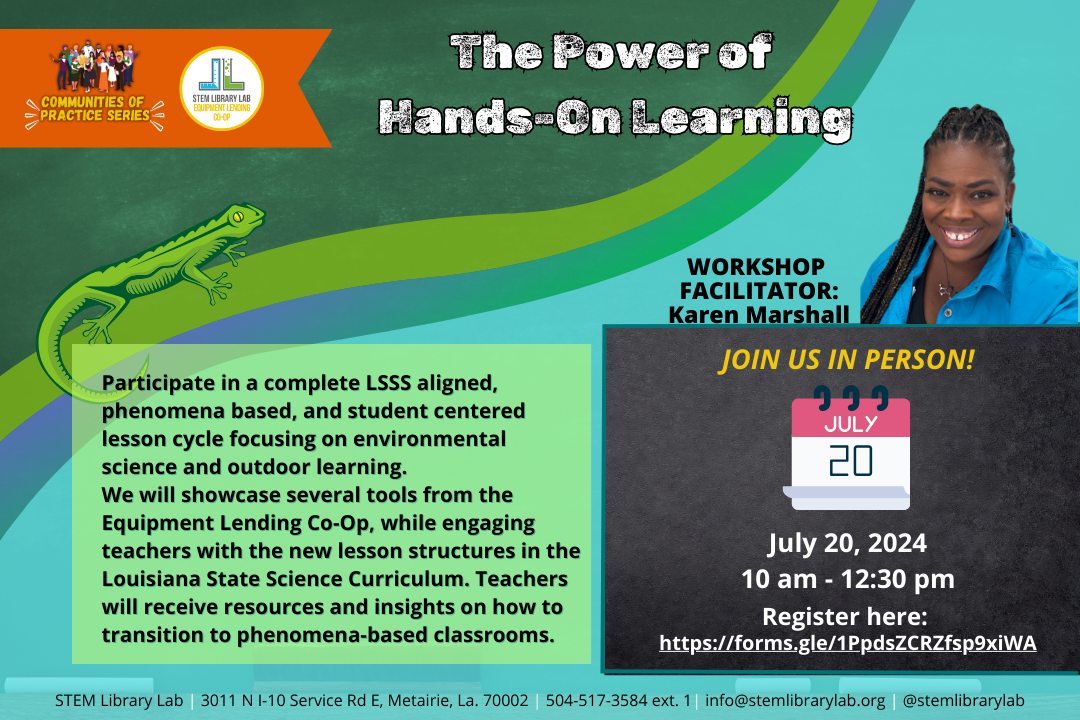 COMMUNITIES OF PRACTICE SERIES

STEM LIBRARY LAB EQUIPMENT LENDING CO-OP

The Power of Hands-On Learning

WORKSHOP FACILITATOR: Karen Marshall

Participate in a complete LSSS aligned, phenomena based, and student centered lesson cycle focusing on environmental science and outdoor learning.
We will showcase several tools from the Equipment Lending Co-Op, while engaging teachers with the new lesson structures in the Louisiana State Science Curriculum. Teachers will receive resources and insights on how to transition to phenomena-based classrooms.

JOIN US IN PERSON!

JULY 20

July 20, 2024
10 am - 12:30 pm
Register here:
https://forms.gle/1PpdsZCRZfsp9xiWA

STEM Library Lab | 3011 N I-10 Service Rd E, Metairie, La. 70002 | 504-517-3584 ext. 1 | info@stemlibrarylab.org | @stemlibrarylab